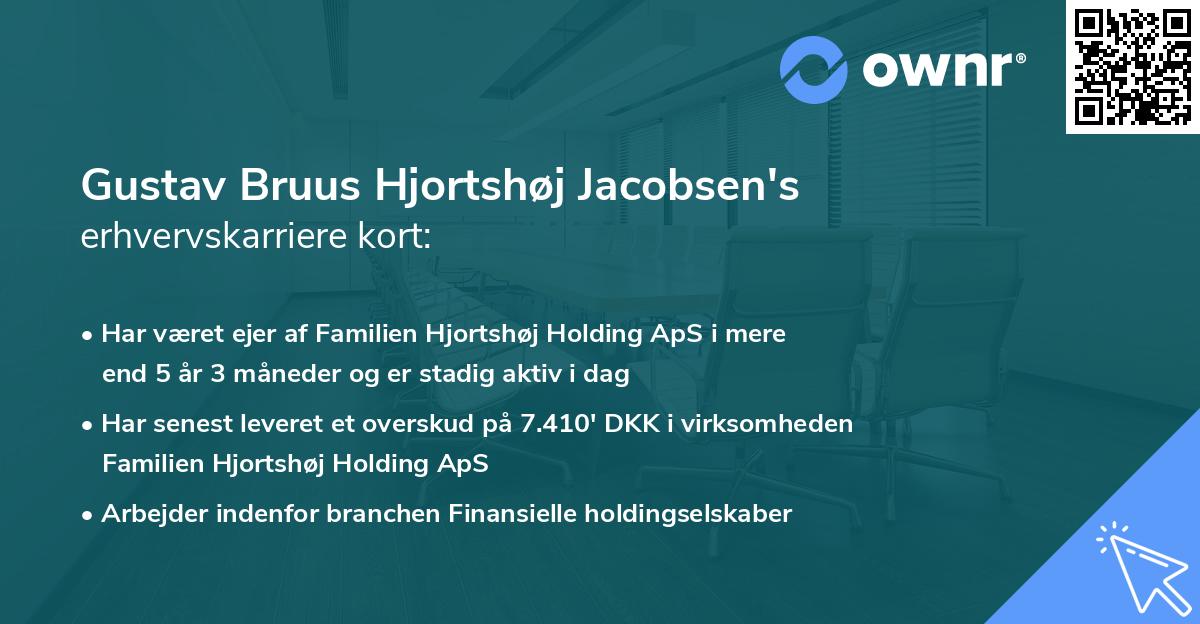 ownr®

Gustav Bruus Hjortshøj Jacobsen's erhvervskarriere kort:

• Har været ejer af Familien Hjortshøj Holding ApS i mere end 5 år 3 måneder og er stadig aktiv i dag

• Har senest leveret et overskud på 7.410' DKK i virksomheden Familien Hjortshøj Holding ApS

• Arbejder indenfor branchen Finansielle holdingselskaber